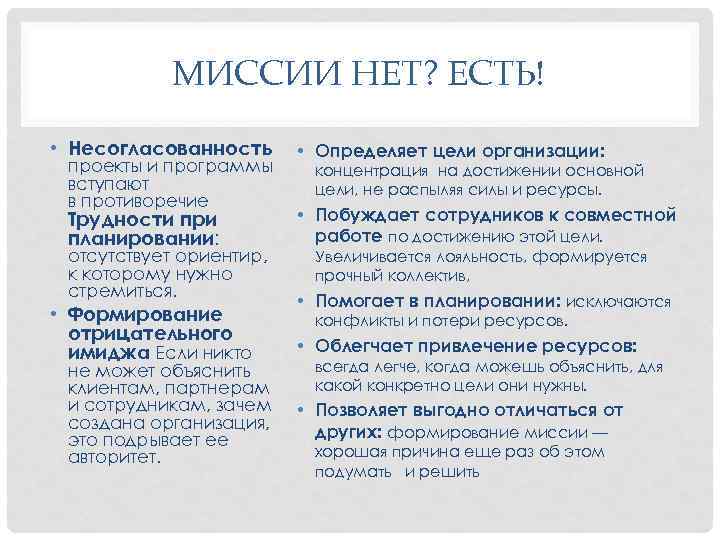 МИССИИ НЕТ? ЕСТЬ!

• Несогласованность проекты и программы вступают в противоречие Трудности при планировании: отсутствует ориентир, к которому нужно стремиться.

• Формирование отрицательного имиджа Если никто не может объяснить клиентам, партнерам и сотрудникам, зачем создана организация, это подрывает ее авторитет.

• Определяет цели организации: концентрация на достижении основной цели, не распыляя силы и ресурсы.

• Побуждает сотрудников к совместной работе по достижению этой цели. Увеличивается лояльность, формируется прочный коллектив.

• Помогает в планировании: исключаются конфликты и потери ресурсов.

• Облегчает привлечение ресурсов: всегда легче, когда можешь объяснить, для какой конкретно цели они нужны.

• Позволяет выгодно отличаться от других: формирование миссии — хорошая причина еще раз об этом подумать и решить